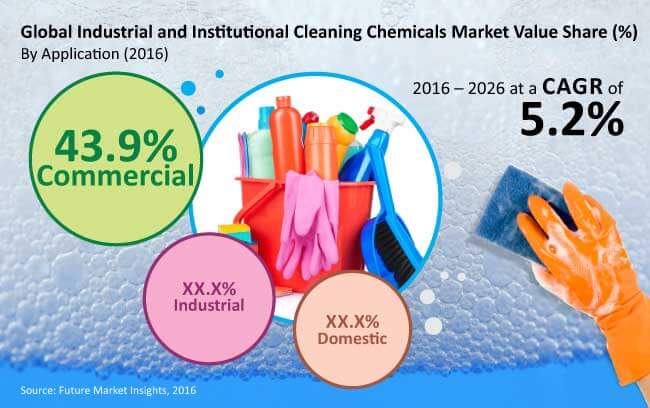 Global Industrial and Institutional Cleaning Chemicals Market Value Share (%)
By Application (2016)

2016 – 2026 at a CAGR of
5.2%

43.9%
Commercial

XX.X%
Industrial

XX.X%
Domestic

Source: Future Market Insights, 2016